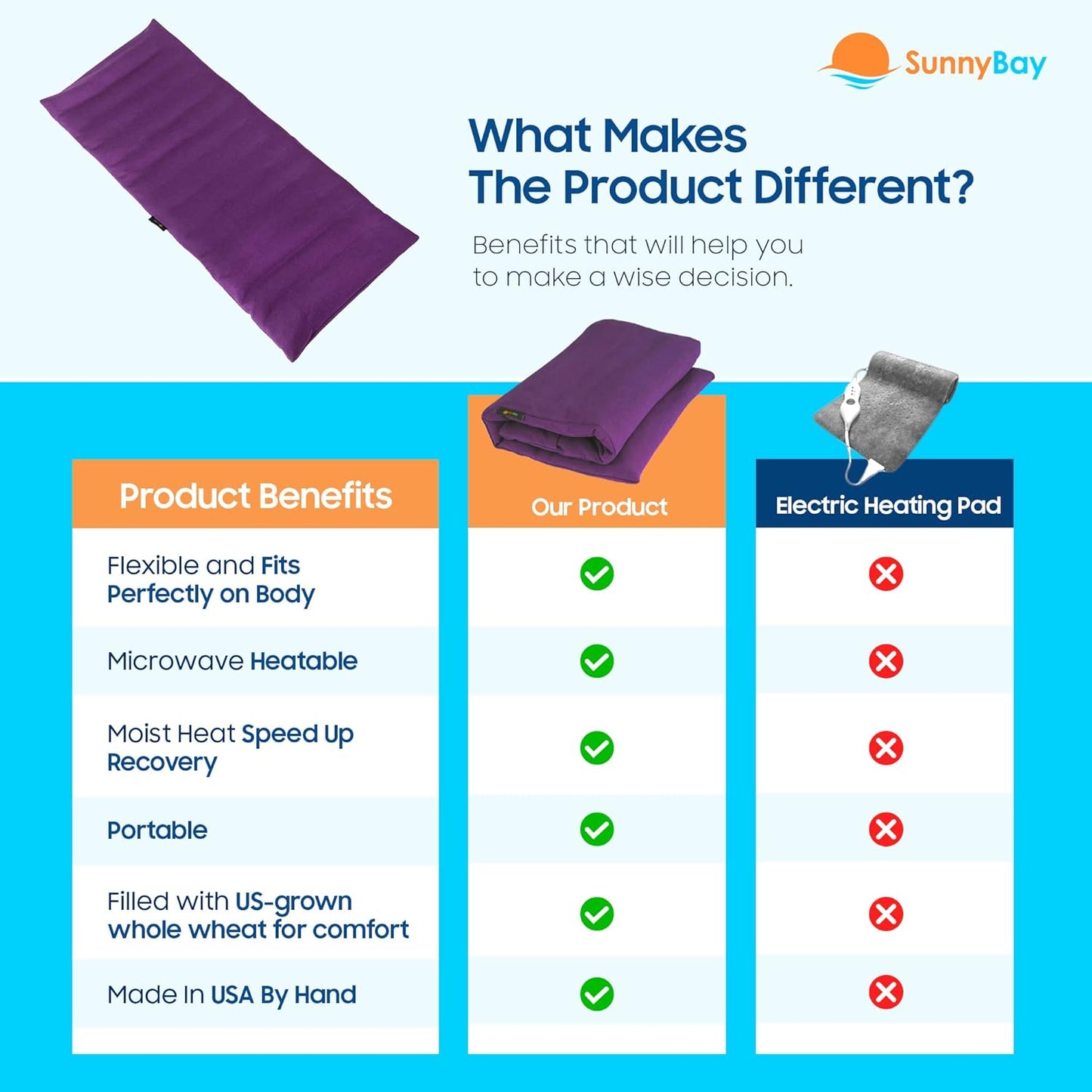 SunnyBay

What Makes The Product Different?

Benefits that will help you to make a wise decision.

| Product Benefits | Our Product | Electric Heating Pad |
|---|---|---|
| Flexible and Fits Perfectly on Body | ✓ | ✗ |
| Microwave Heatable | ✓ | ✗ |
| Moist Heat Speed Up Recovery | ✓ | ✗ |
| Portable | ✓ | ✗ |
| Filled with US-grown whole wheat for comfort | ✓ | ✗ |
| Made In USA By Hand | ✓ | ✗ |